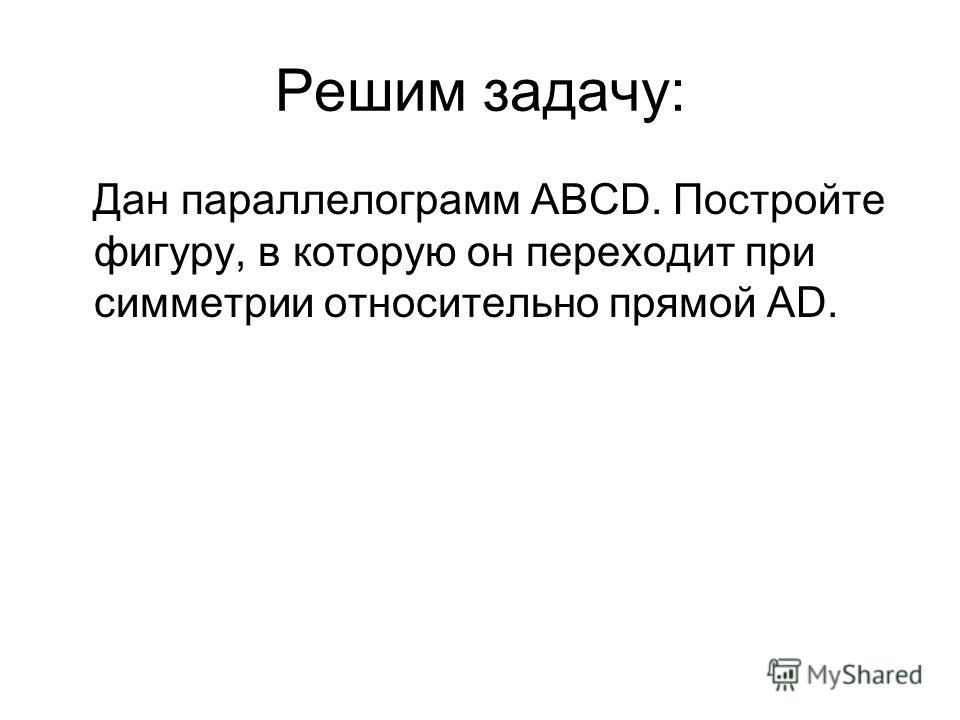 Решим задачу:

Дан параллелограмм ABCD. Постройте фигуру, в которую он переходит при симметрии относительно прямой AD.

MyShared